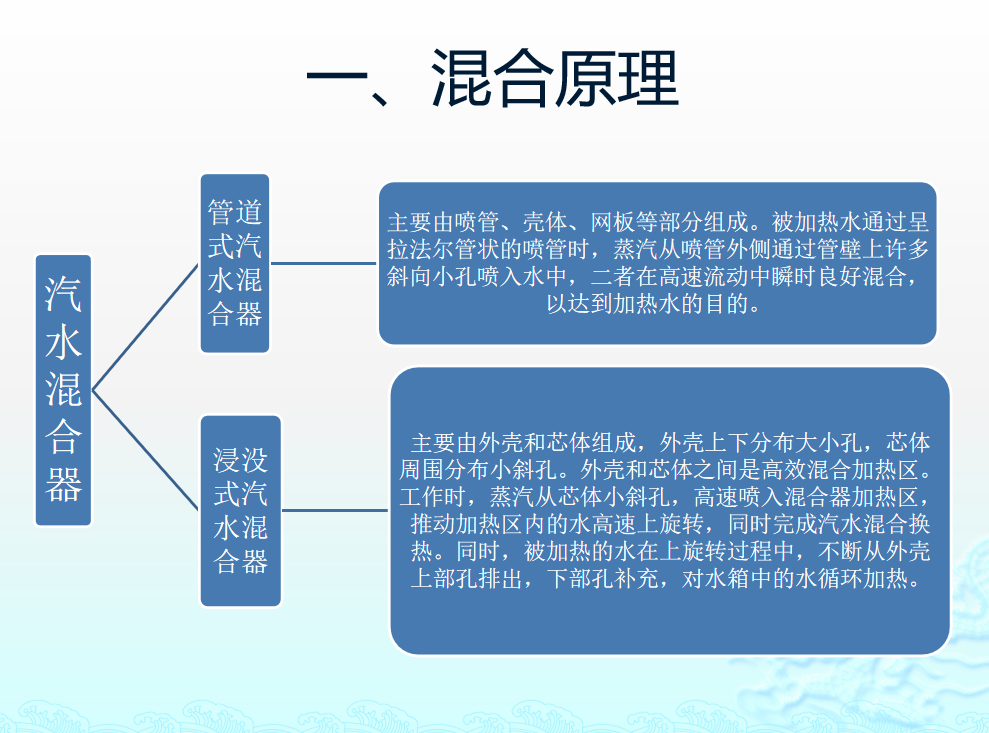 一、混合原理

汽水混合器

管道式汽水混合器

主要由喷管、壳体、网板等部分组成。被加热水通过呈拉法尔管状的喷管时，蒸汽从喷管外侧通过管壁上许多斜向小孔喷入水中，二者在高速流动中瞬时良好混合，以达到加热水的目的。

浸没式汽水混合器

主要由外壳和芯体组成，外壳上下分布大小孔，芯体周围分布小斜孔。外壳和芯体之间是高效混合加热区。工作时，蒸汽从芯体小斜孔，高速喷入混合器加热区，推动加热区内的水高速上旋转，同时完成汽水混合换热。同时，被加热的水在上旋转过程中，不断从外壳上部孔排出，下部孔补充，对水箱中的水循环加热。